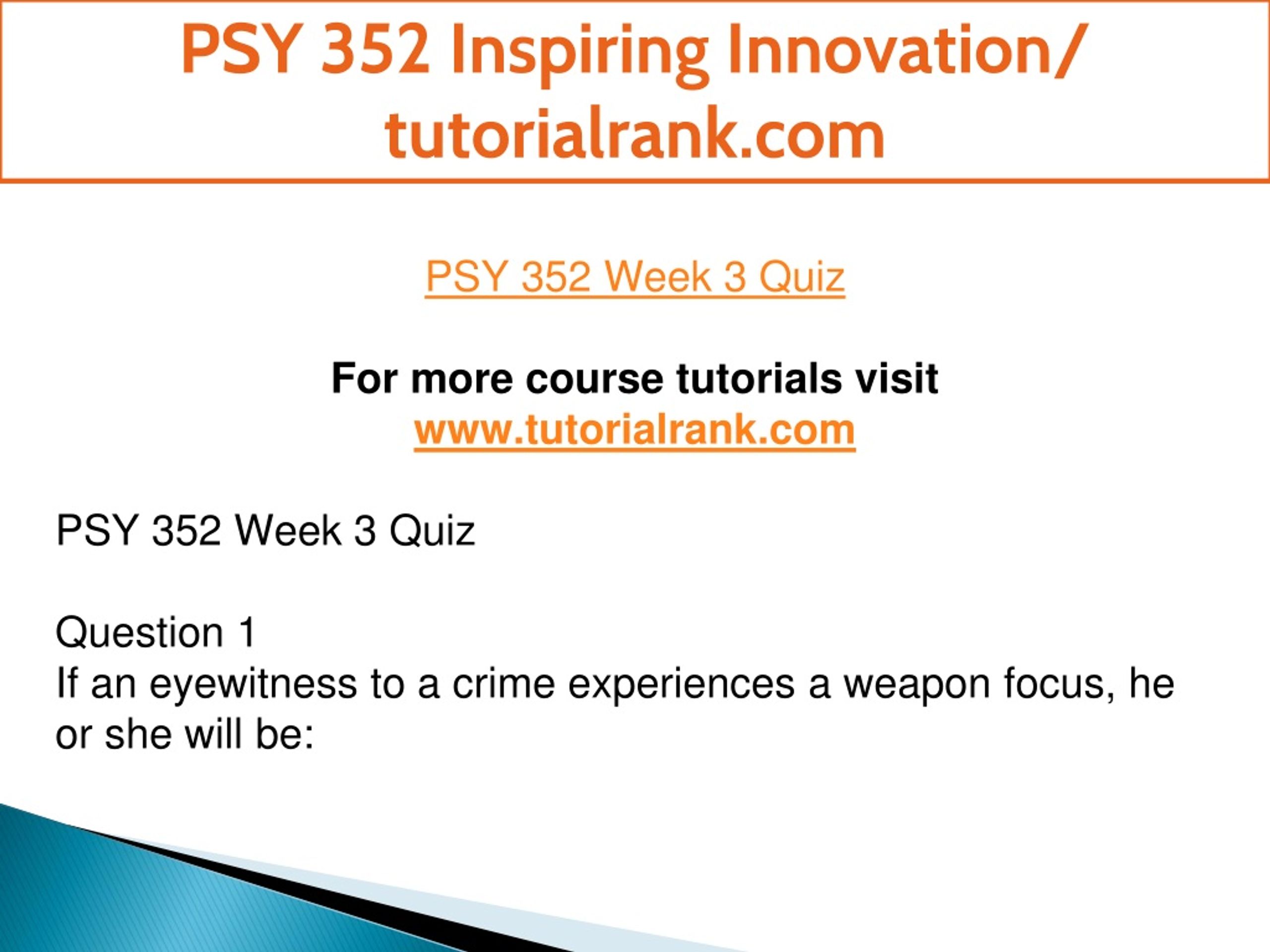 PSY 352 Inspiring Innovation/ tutorialrank.com

PSY 352 Week 3 Quiz

For more course tutorials visit
www.tutorialrank.com

PSY 352 Week 3 Quiz

Question 1
If an eyewitness to a crime experiences a weapon focus, he or she will be: